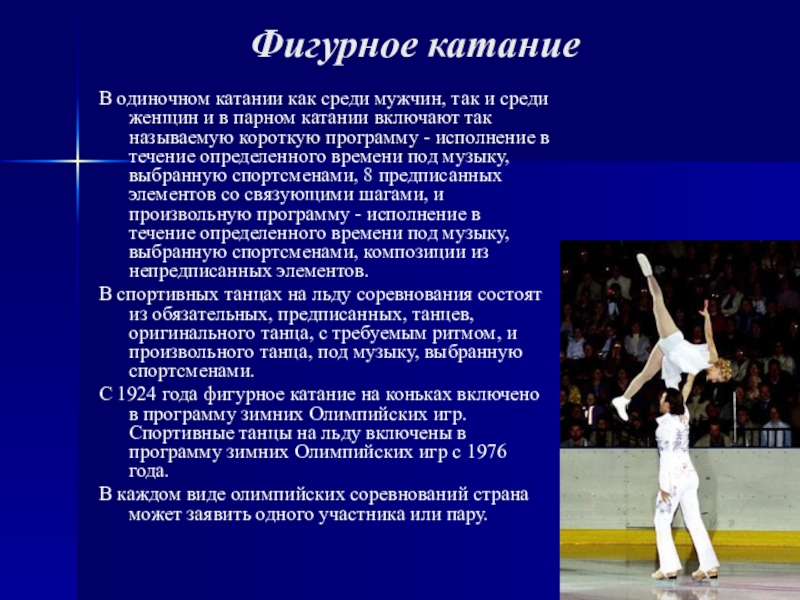 Фигурное катание

В одиночном катании как среди мужчин, так и среди женщин и в парном катании включают так называемую короткую программу - исполнение в течение определенного времени под музыку, выбранную спортсменами, 8 предписанных элементов со связующими шагами, и произвольную программу - исполнение в течение определенного времени под музыку, выбранную спортсменами, композиции из непредписанных элементов.

В спортивных танцах на льду соревнования состоят из обязательных, предписанных, танцев, оригинального танца, с требуемым ритмом, и произвольного танца, под музыку, выбранную спортсменами.

С 1924 года фигурное катание на коньках включено в программу зимних Олимпийских игр. Спортивные танцы на льду включены в программу зимних Олимпийских игр с 1976 года.

В каждом виде олимпийских соревнований страна может заявить одного участника или пару.